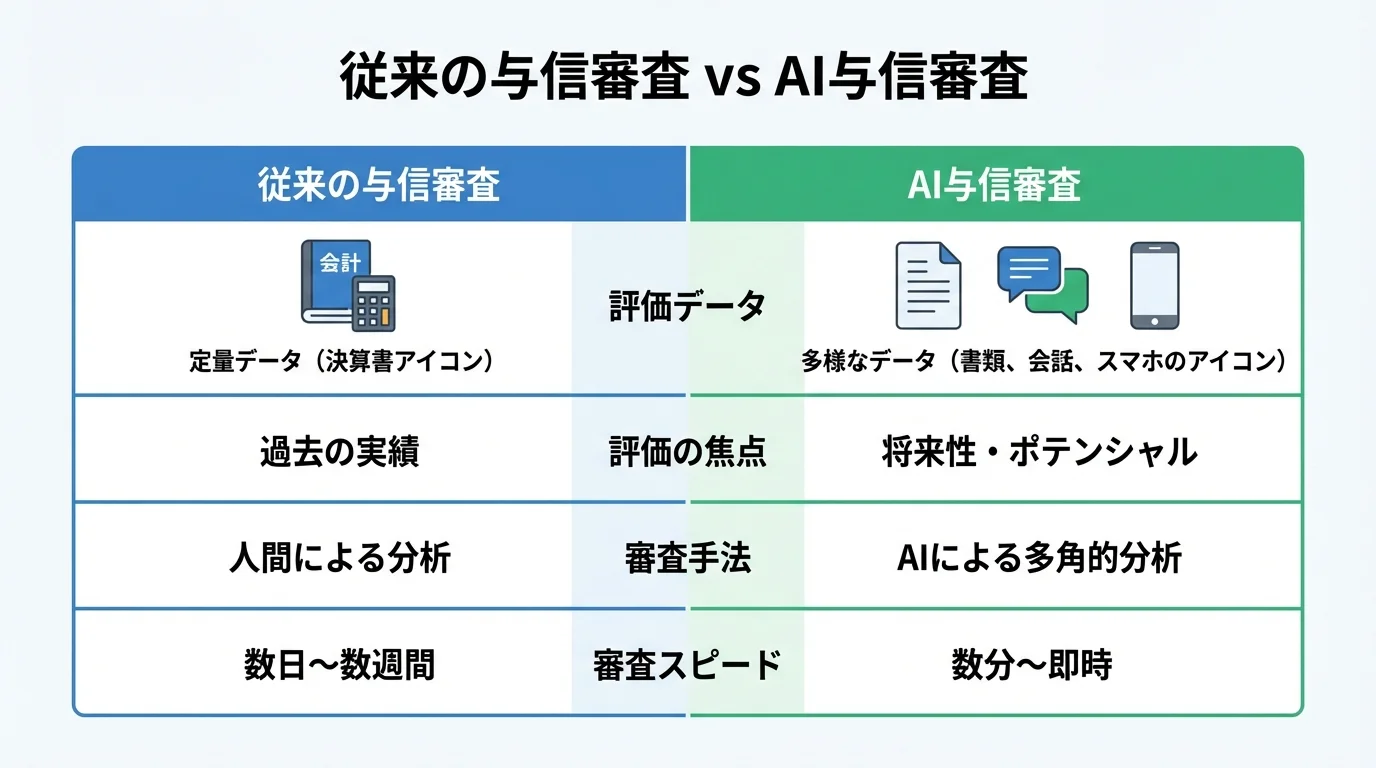 従来の与信審査 vs AI与信審査

| 従来の与信審査 | | AI与信審査 |
|---|---|---|
| 会計 定量データ（決算書アイコン） | 評価データ | 多様なデータ（書類、会話、スマホのアイコン） |
| 過去の実績 | 評価の焦点 | 将来性・ポテンシャル |
| 人間による分析 | 審査手法 | AIによる多角的分析 |
| 数日〜数週間 | 審査スピード | 数分〜即時 |